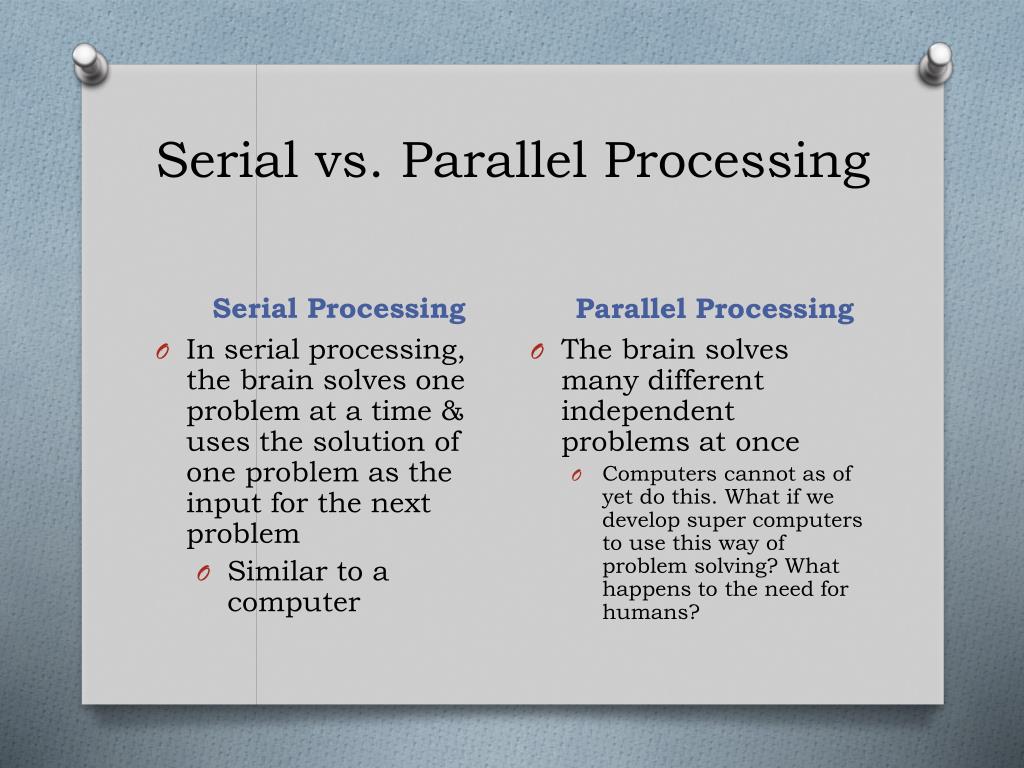 Serial vs. Parallel Processing

Serial Processing

O In serial processing, the brain solves one problem at a time & uses the solution of one problem as the input for the next problem

O Similar to a computer

Parallel Processing

O The brain solves many different independent problems at once

O Computers cannot as of yet do this. What if we develop super computers to use this way of problem solving? What happens to the need for humans?